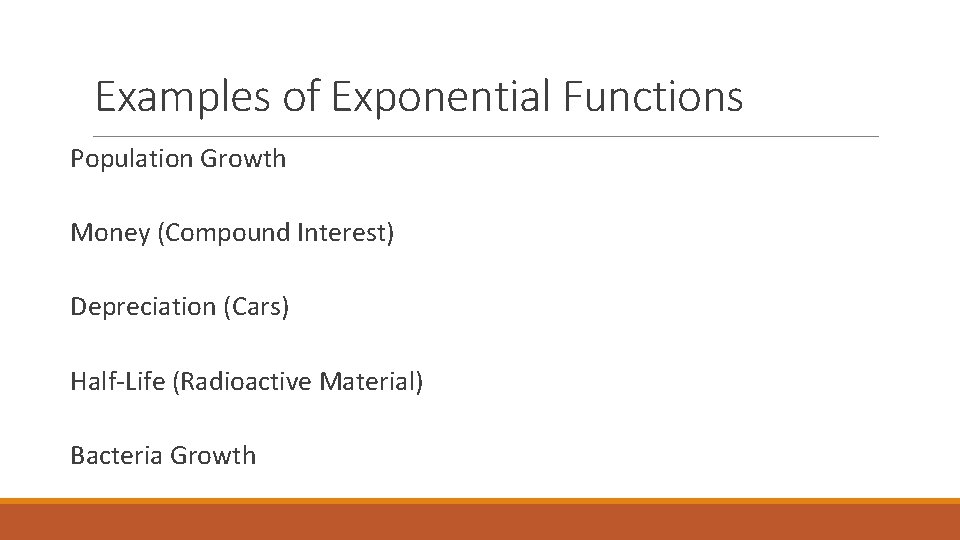 Examples of Exponential Functions

Population Growth

Money (Compound Interest)

Depreciation (Cars)

Half-Life (Radioactive Material)

Bacteria Growth